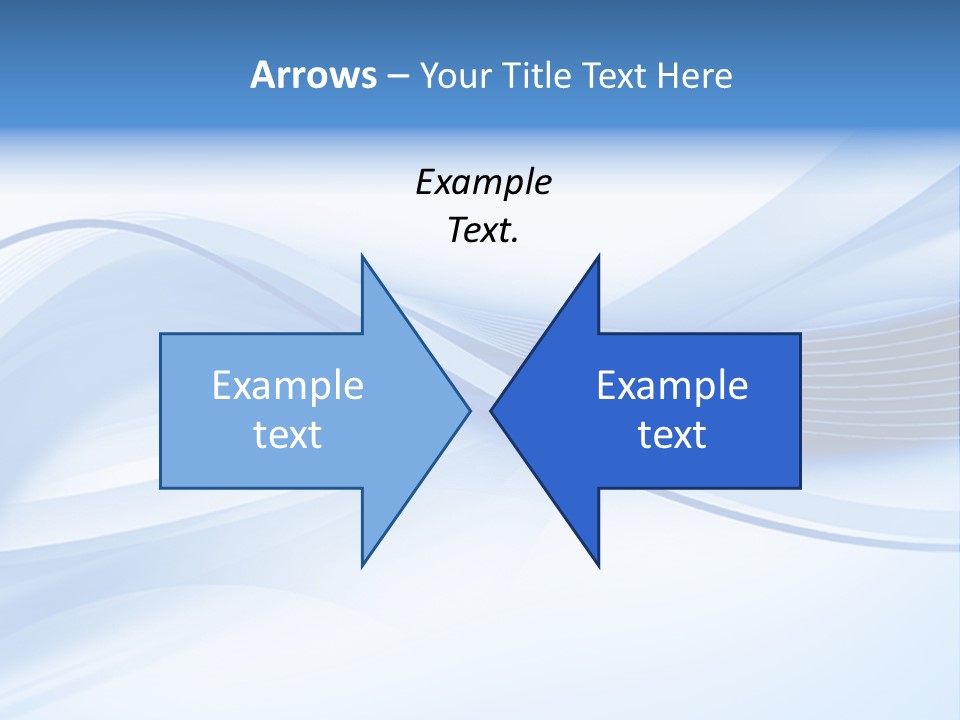 Arrows – Your Title Text Here

Example Text.

Example text

Example text